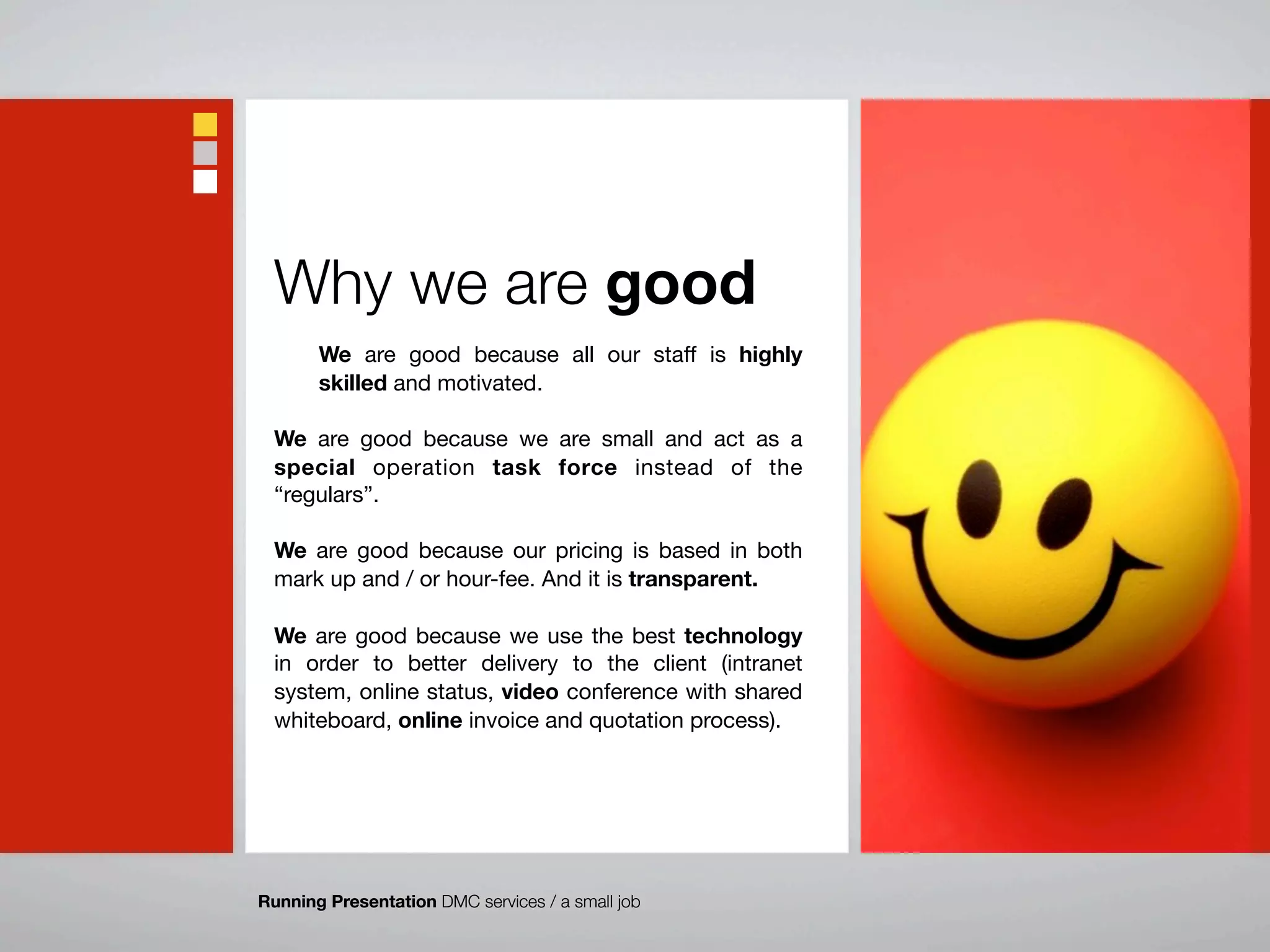 Why we are good

We are good because all our staff is highly skilled and motivated.

We are good because we are small and act as a special operation task force instead of the “regulars”.

We are good because our pricing is based in both mark up and / or hour-fee. And it is transparent.

We are good because we use the best technology in order to better delivery to the client (intranet system, online status, video conference with shared whiteboard, online invoice and quotation process).

Running Presentation DMC services / a small job